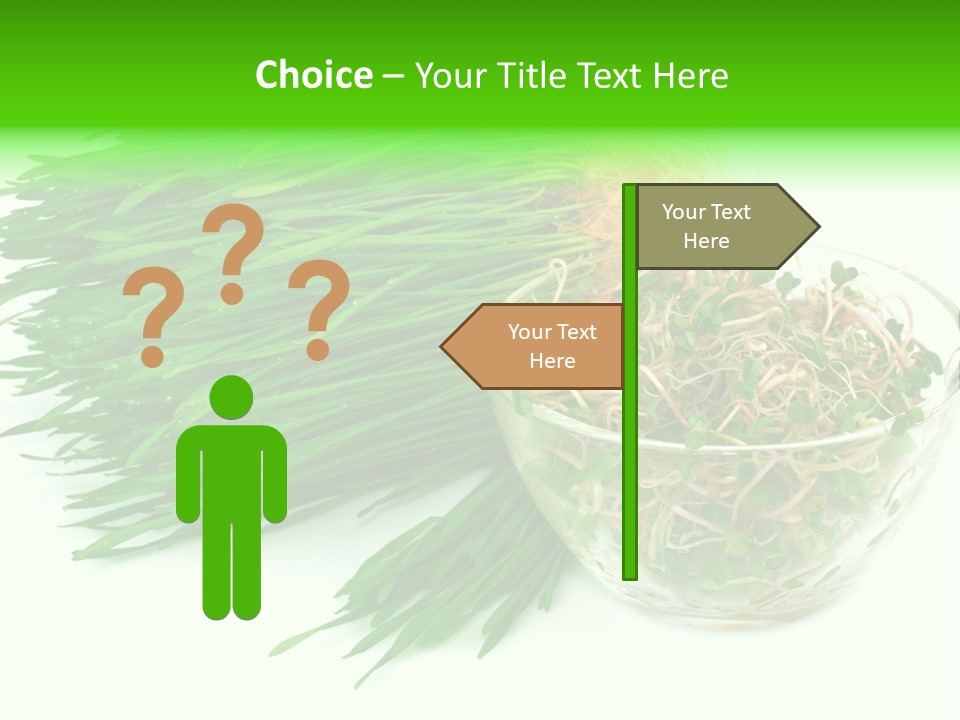 Choice – Your Title Text Here

? ? ?

Your Text Here

Your Text Here